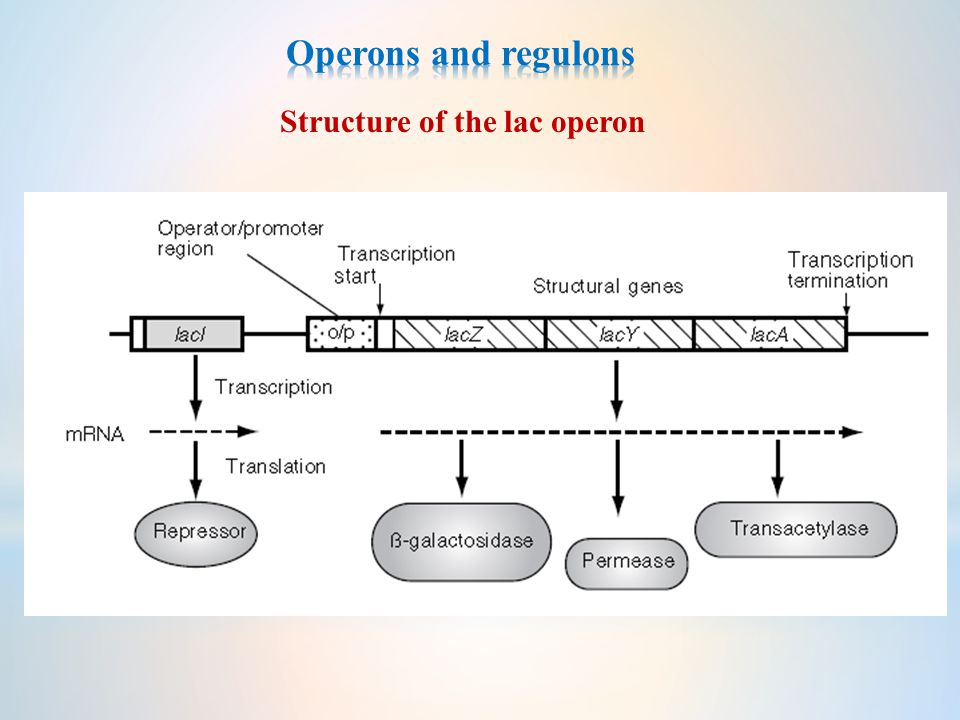 Operons and regulons

Structure of the lac operon

Operator/promoter region

Transcription start

Structural genes

Transcription termination

lacI

o/p

lacZ

lacY

lacA

Transcription

mRNA

Translation

Repressor

ß-galactosidase

Permease

Transacetylase